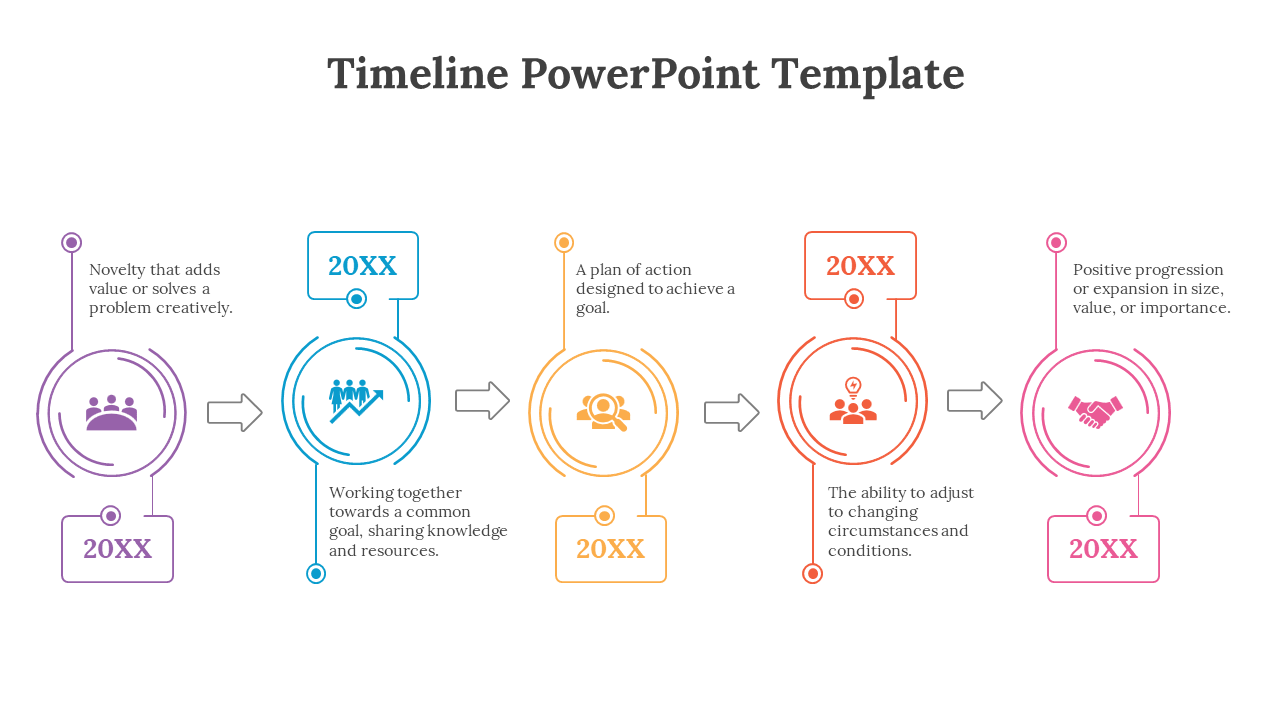 Timeline PowerPoint Template

Novelty that adds value or solves a problem creatively.

20XX

20XX

Working together towards a common goal, sharing knowledge and resources.

A plan of action designed to achieve a goal.

20XX

20XX

The ability to adjust to changing circumstances and conditions.

Positive progression or expansion in size, value, or importance.

20XX